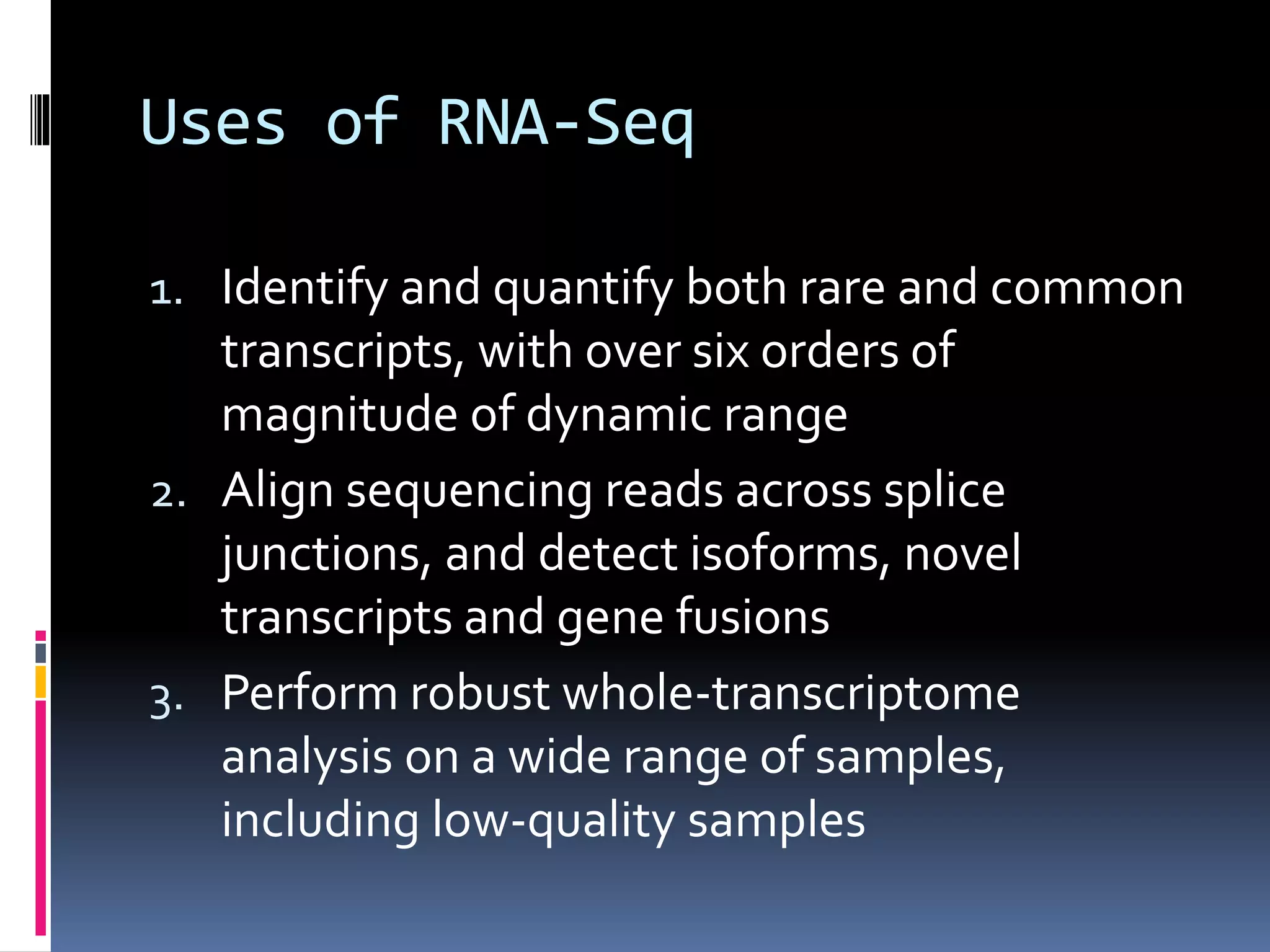 Uses of RNA-Seq

1. Identify and quantify both rare and common transcripts, with over six orders of magnitude of dynamic range
2. Align sequencing reads across splice junctions, and detect isoforms, novel transcripts and gene fusions
3. Perform robust whole-transcriptome analysis on a wide range of samples, including low-quality samples